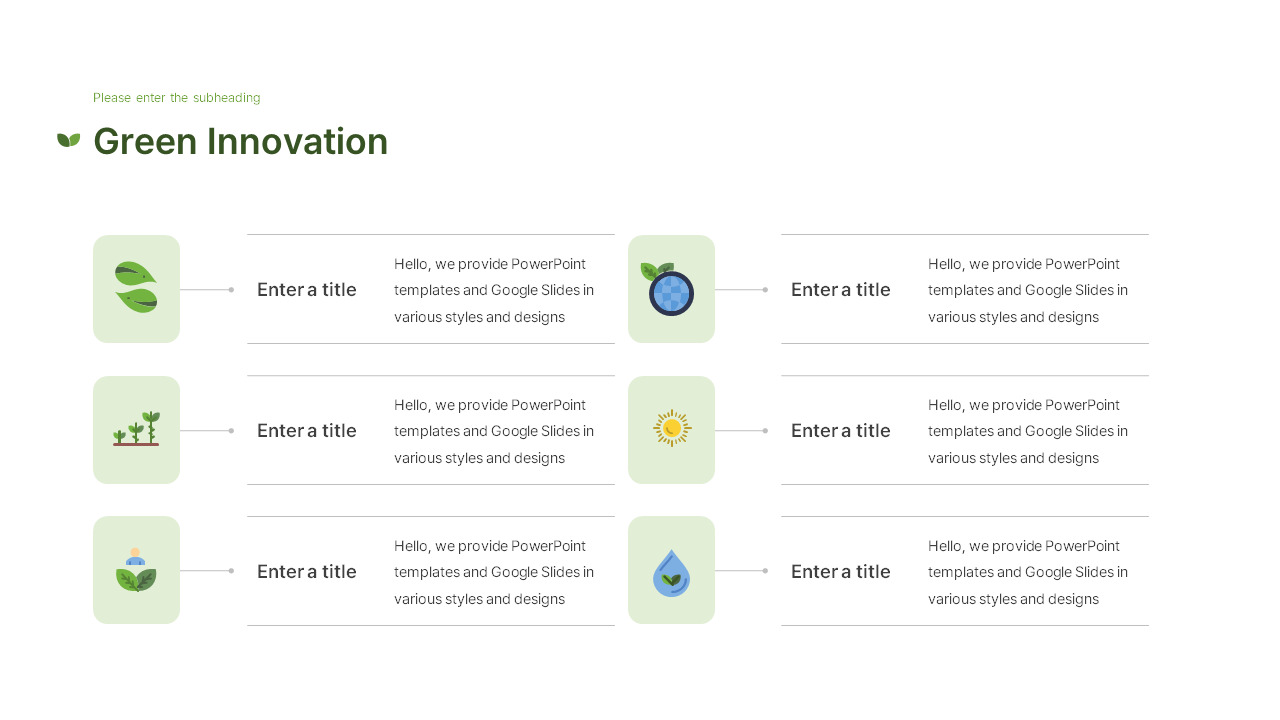 Please enter the subheading

Green Innovation

Enter a title

Hello, we provide PowerPoint templates and Google Slides in various styles and designs

Enter a title

Hello, we provide PowerPoint templates and Google Slides in various styles and designs

Enter a title

Hello, we provide PowerPoint templates and Google Slides in various styles and designs

Enter a title

Hello, we provide PowerPoint templates and Google Slides in various styles and designs

Enter a title

Hello, we provide PowerPoint templates and Google Slides in various styles and designs

Enter a title

Hello, we provide PowerPoint templates and Google Slides in various styles and designs